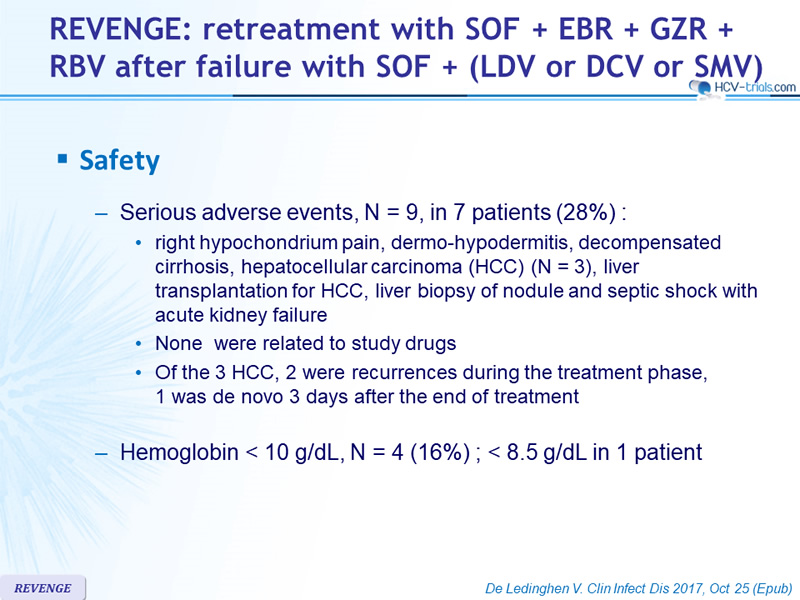 REVENGE: retreatment with SOF + EBR + GZR + RBV after failure with SOF + (LDV or DCV or SMV)

HCV-trials.com

▪ Safety

– Serious adverse events, N = 9, in 7 patients (28%) :

• right hypochondrium pain, dermo-hypodermitis, decompensated cirrhosis, hepatocellular carcinoma (HCC) (N = 3), liver transplantation for HCC, liver biopsy of nodule and septic shock with acute kidney failure

• None were related to study drugs

• Of the 3 HCC, 2 were recurrences during the treatment phase, 1 was de novo 3 days after the end of treatment

– Hemoglobin < 10 g/dL, N = 4 (16%) ; < 8.5 g/dL in 1 patient

REVENGE

De Ledinghen V. Clin Infect Dis 2017, Oct 25 (Epub)